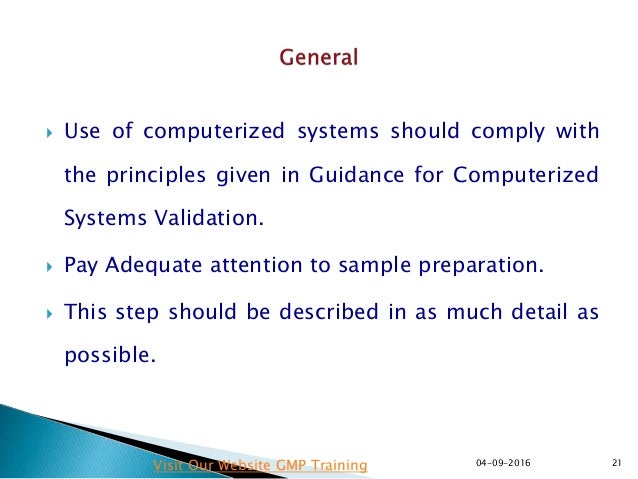 General

Use of computerized systems should comply with the principles given in Guidance for Computerized Systems Validation.

Pay Adequate attention to sample preparation.

This step should be described in as much detail as possible.

Visit Our Website GMP Training

04-09-2016

21